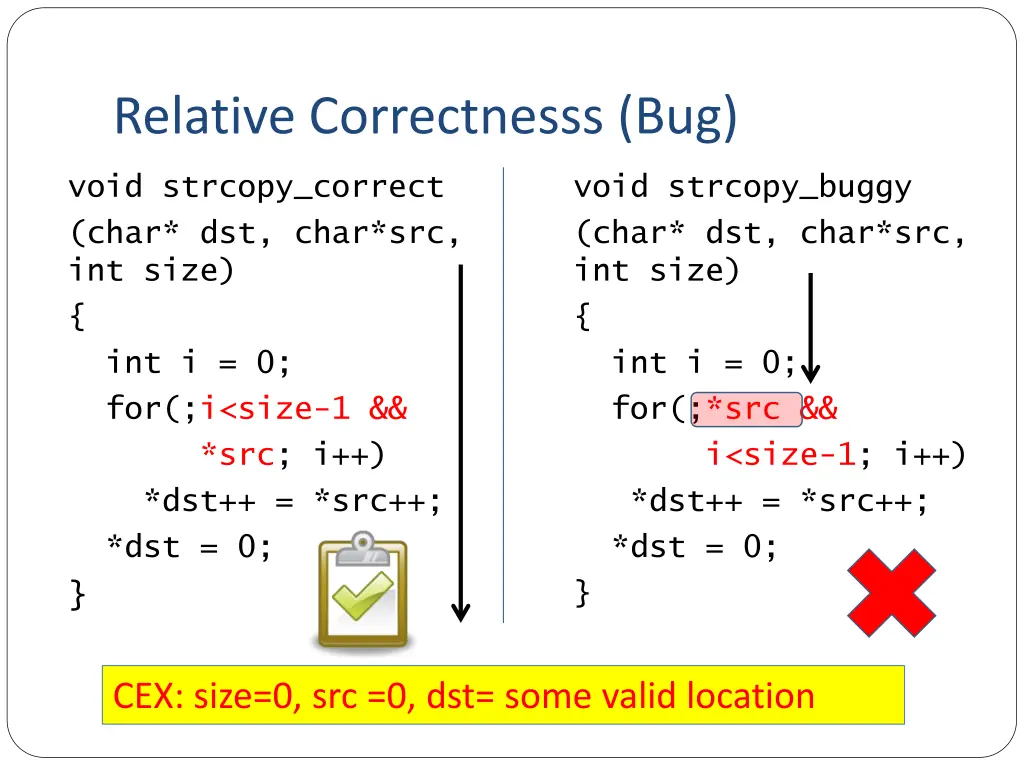 Relative Correctnesss (Bug)

void strcopy_correct
(char* dst, char*src,
int size)
{
  int i = 0;
  for(;i<size-1 &&
        *src; i++)
    *dst++ = *src++;
  *dst = 0;
}

void strcopy_buggy
(char* dst, char*src,
int size)
{
  int i = 0;
  for(;*src &&
        i<size-1; i++)
    *dst++ = *src++;
  *dst = 0;
}

CEX: size=0, src =0, dst= some valid location